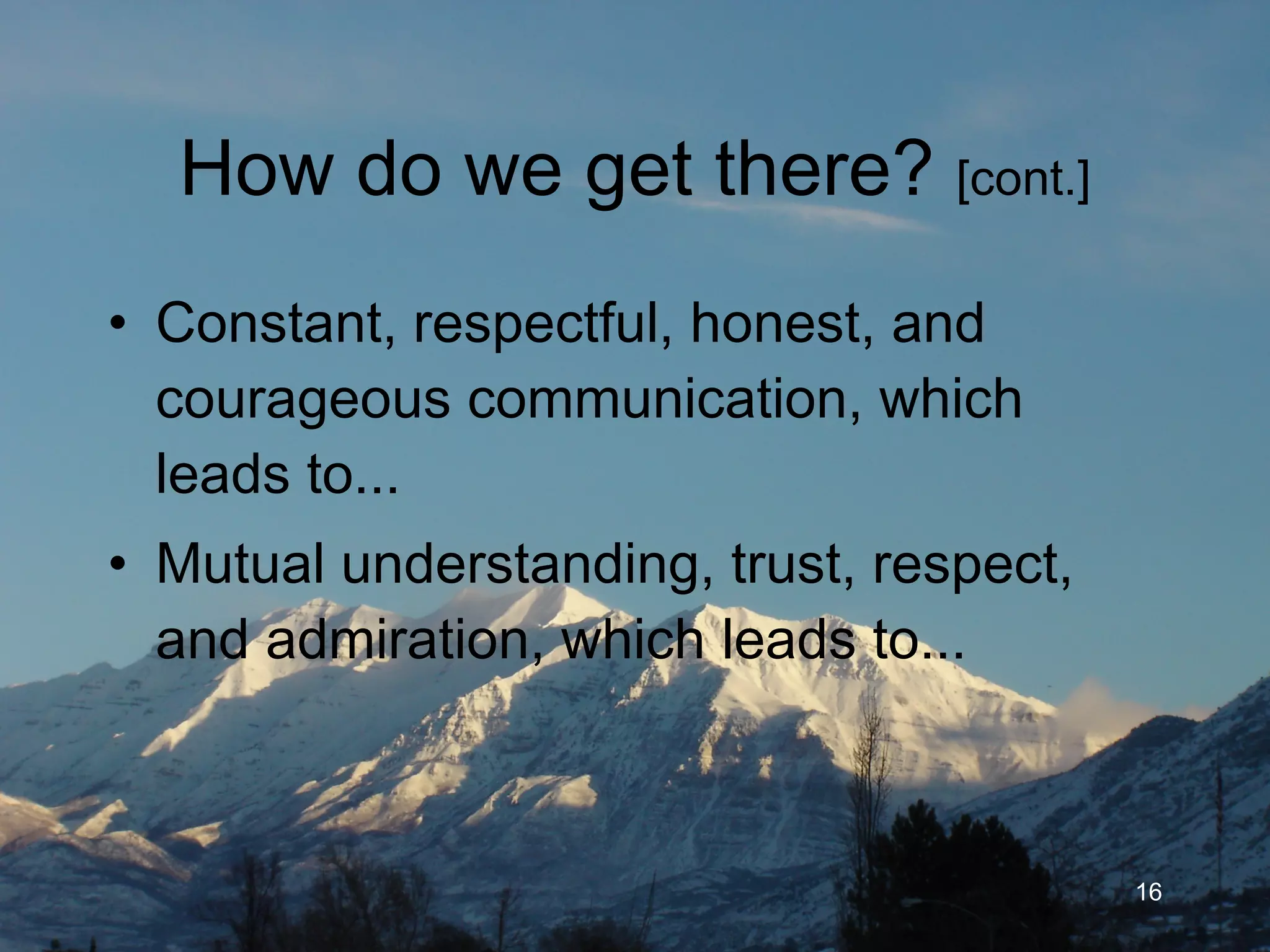 How do we get there? [cont.]

• Constant, respectful, honest, and courageous communication, which leads to...

• Mutual understanding, trust, respect, and admiration, which leads to...

16